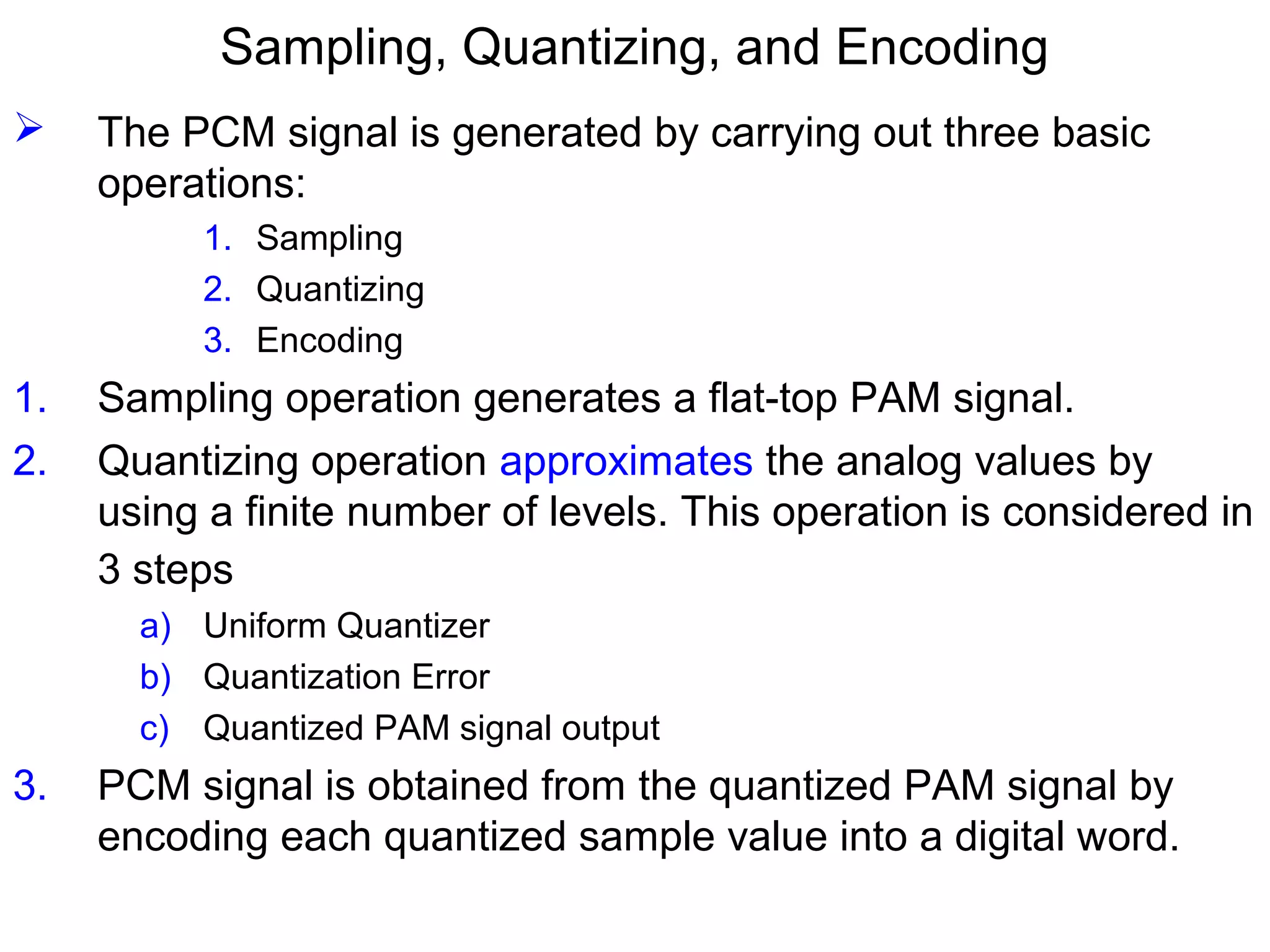 Sampling, Quantizing, and Encoding

➢ The PCM signal is generated by carrying out three basic operations:

1. Sampling
2. Quantizing
3. Encoding

1. Sampling operation generates a flat-top PAM signal.

2. Quantizing operation approximates the analog values by using a finite number of levels. This operation is considered in 3 steps

a) Uniform Quantizer
b) Quantization Error
c) Quantized PAM signal output

3. PCM signal is obtained from the quantized PAM signal by encoding each quantized sample value into a digital word.